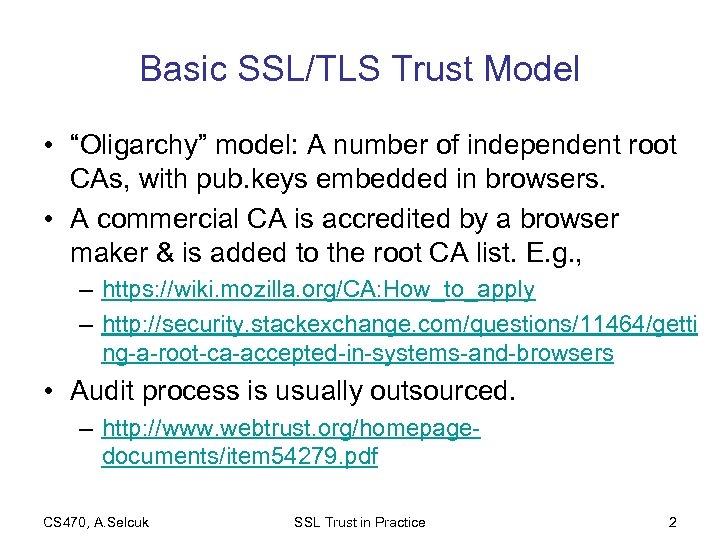 Basic SSL/TLS Trust Model

• "Oligarchy" model: A number of independent root CAs, with pub.keys embedded in browsers.

• A commercial CA is accredited by a browser maker & is added to the root CA list. E.g.,

– https://wiki.mozilla.org/CA:How_to_apply

– http://security.stackexchange.com/questions/11464/getting-a-root-ca-accepted-in-systems-and-browsers

• Audit process is usually outsourced.

– http://www.webtrust.org/homepage-documents/item54279.pdf

CS470, A.Selcuk SSL Trust in Practice 2